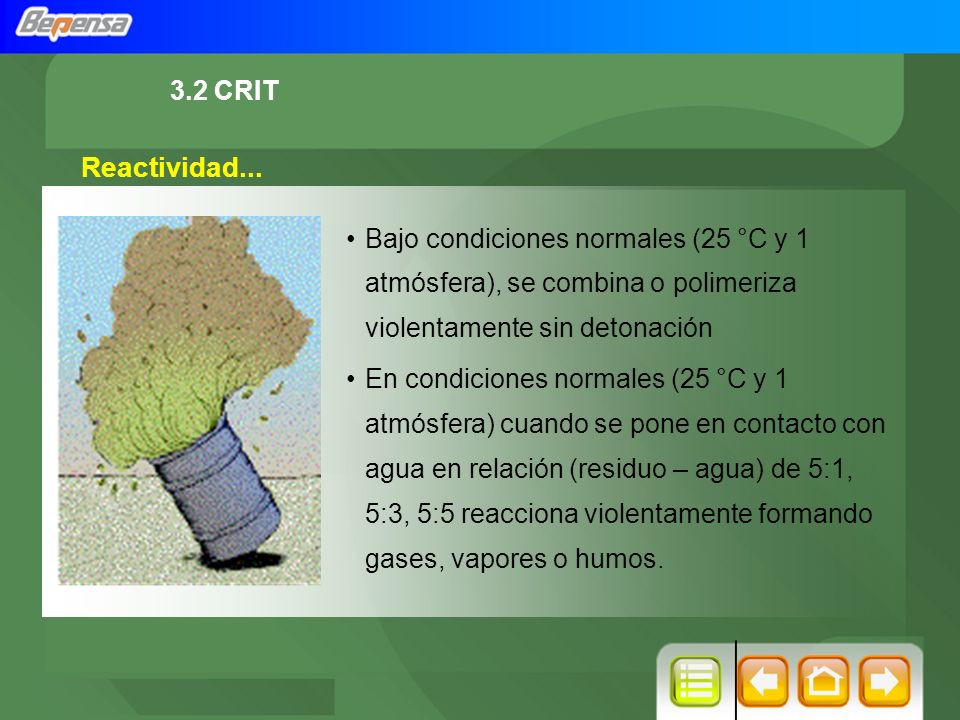 Bepensa

3.2 CRIT

Reactividad...

• Bajo condiciones normales (25 °C y 1 atmósfera), se combina o polimeriza violentamente sin detonación

• En condiciones normales (25 °C y 1 atmósfera) cuando se pone en contacto con agua en relación (residuo – agua) de 5:1, 5:3, 5:5 reacciona violentamente formando gases, vapores o humos.